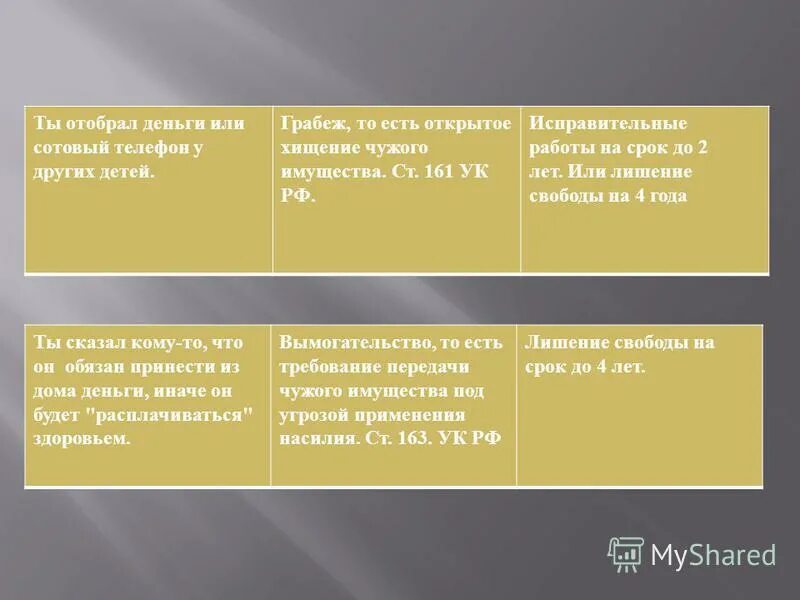 | Ты отобрал деньги или сотовый телефон у других детей. | Грабеж, то есть открытое хищение чужого имущества. Ст. 161 УК РФ. | Исправительные работы на срок до 2 лет. Или лишение свободы на 4 года |
|---|---|---|

| Ты сказал кому-то, что он обязан принести из дома деньги, иначе он будет "расплачиваться" здоровьем. | Вымогательство, то есть требование передачи чужого имущества под угрозой применения насилия. Ст. 163. УК РФ | Лишение свободы на срок до 4 лет. |
|---|---|---|

MyShared